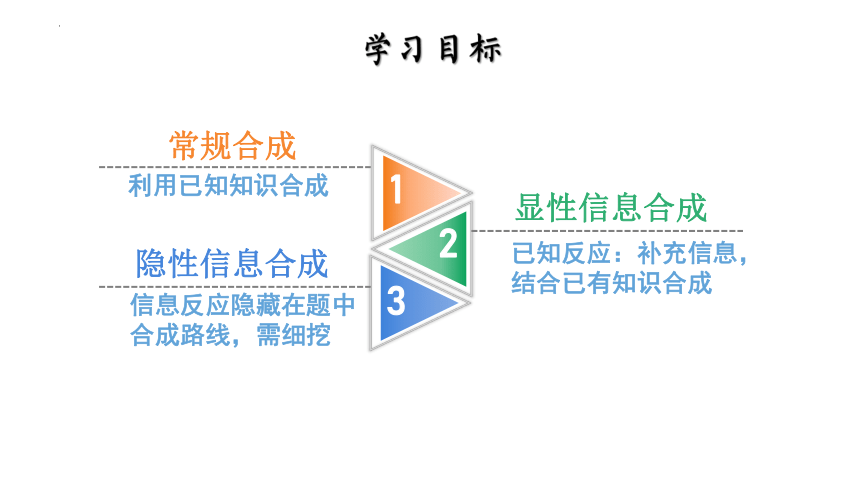 学习目标

常规合成
利用已知知识合成

1

显性信息合成
已知反应：补充信息，结合已有知识合成

2

隐性信息合成
信息反应隐藏在题中合成路线，需细挖

3